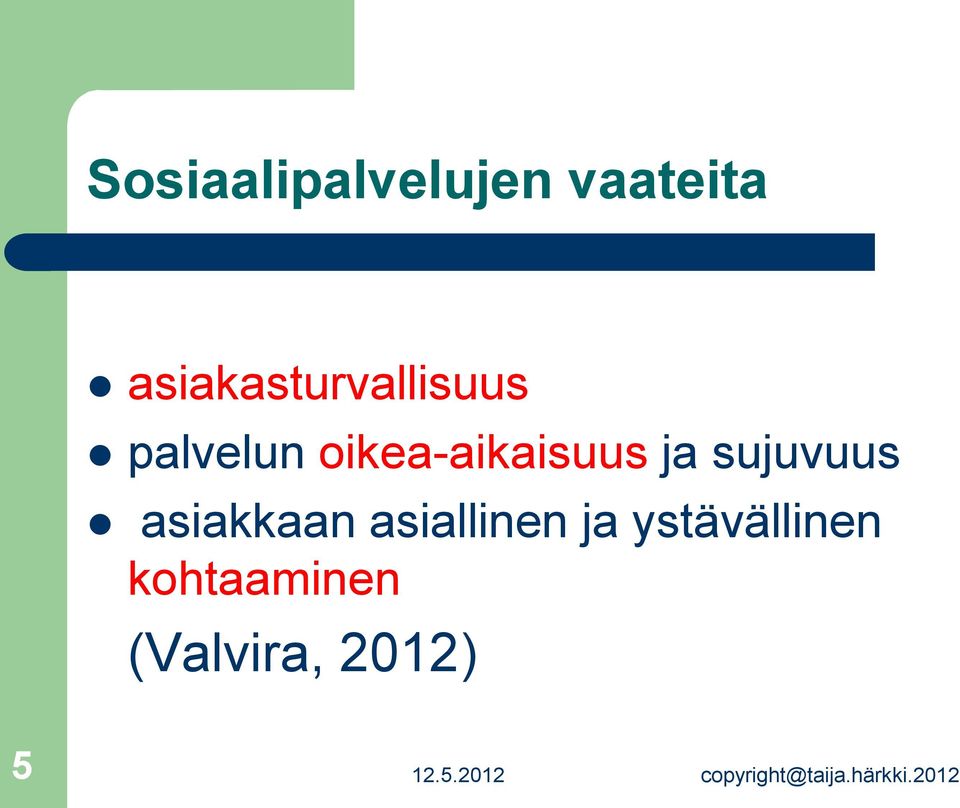 Sosiaalipalvelujen vaateita

- asiakasturvallisuus
- palvelun oikea-aikaisuus ja sujuvuus
- asiakkaan asiallinen ja ystävällinen kohtaaminen

(Valvira, 2012)

5

12.5.2012

copyright@taija.härkki.2012